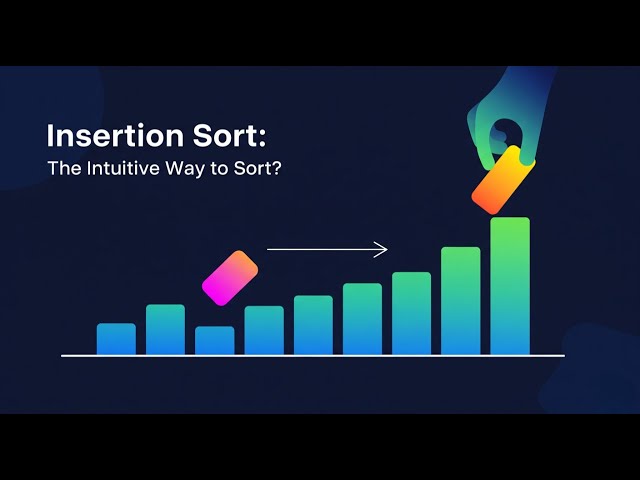 Insertion Sort:

The Intuitive Way to Sort?